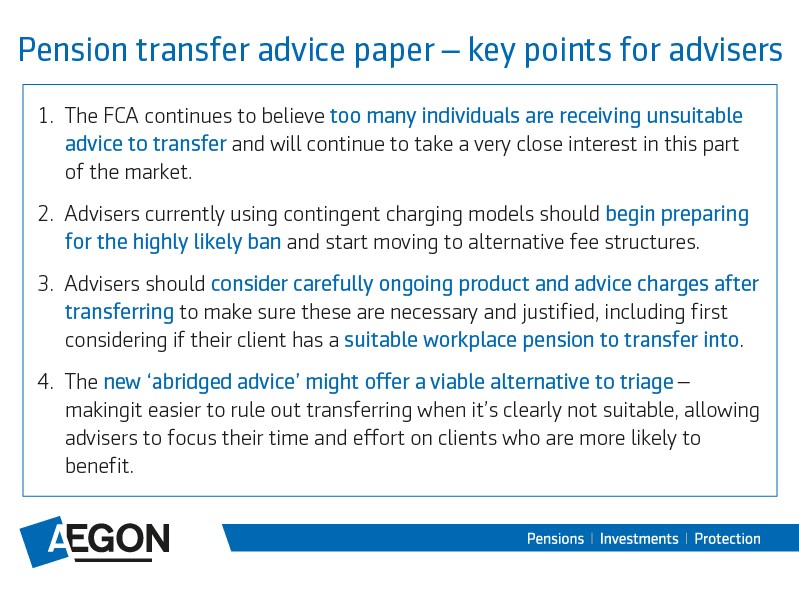 Pension transfer advice paper – key points for advisers

1. The FCA continues to believe too many individuals are receiving unsuitable advice to transfer and will continue to take a very close interest in this part of the market.

2. Advisers currently using contingent charging models should begin preparing for the highly likely ban and start moving to alternative fee structures.

3. Advisers should consider carefully ongoing product and advice charges after transferring to make sure these are necessary and justified, including first considering if their client has a suitable workplace pension to transfer into.

4. The new 'abridged advice' might offer a viable alternative to triage – makingit easier to rule out transferring when it's clearly not suitable, allowing advisers to focus their time and effort on clients who are more likely to benefit.

AEGON

Pensions | Investments | Protection